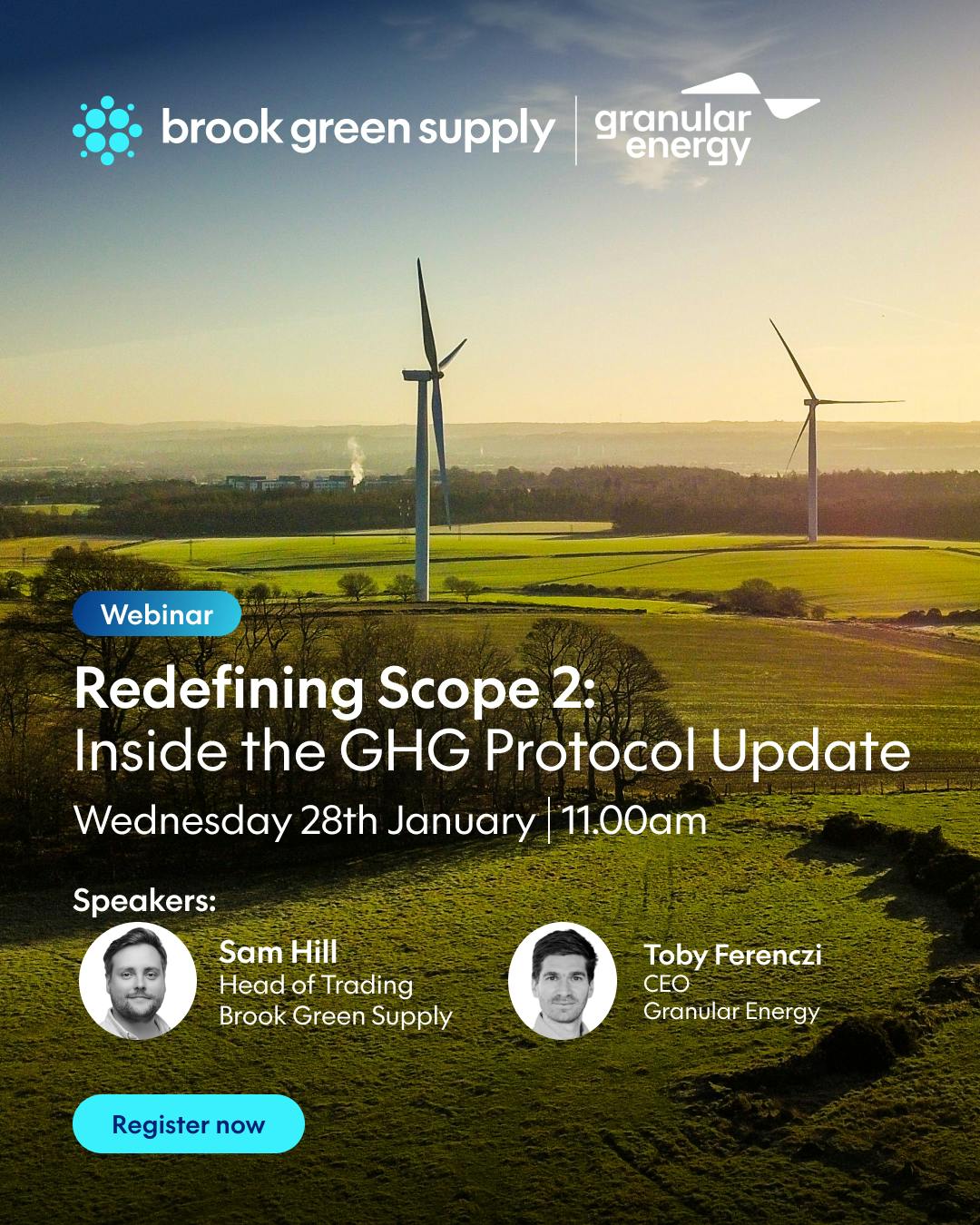 brook green supply | granular energy

Webinar

Redefining Scope 2:
Inside the GHG Protocol Update

Wednesday 28th January | 11.00am

Speakers:

Sam Hill
Head of Trading
Brook Green Supply

Toby Ferenczi
CEO
Granular Energy

Register now